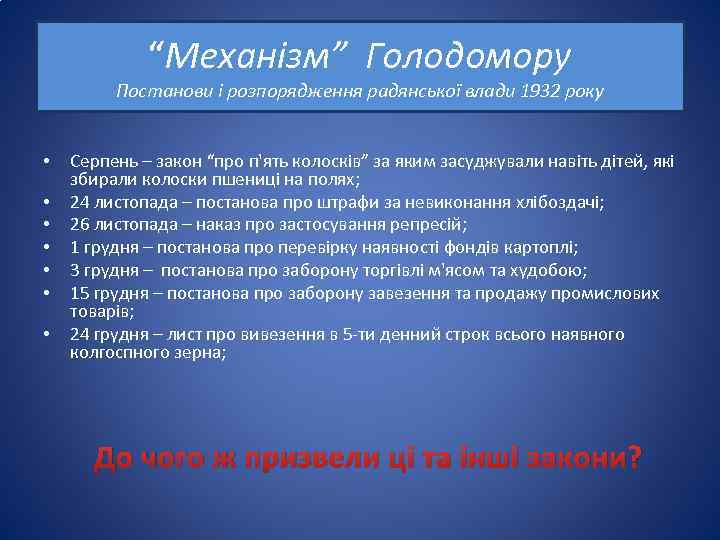 “Механізм” Голодомору
Постанови і розпорядження радянської влади 1932 року

• Серпень – закон “про п'ять колосків” за яким засуджували навіть дітей, які збирали колоски пшениці на полях;
• 24 листопада – постанова про штрафи за невиконання хлібоздачі;
• 26 листопада – наказ про застосування репресій;
• 1 грудня – постанова про перевірку наявності фондів картоплі;
• 3 грудня – постанова про заборону торгівлі м'ясом та худобою;
• 15 грудня – постанова про заборону завезення та продажу промислових товарів;
• 24 грудня – лист про вивезення в 5-ти денний строк всього наявного колгоспного зерна;

До чого ж призвели ці та інші закони?